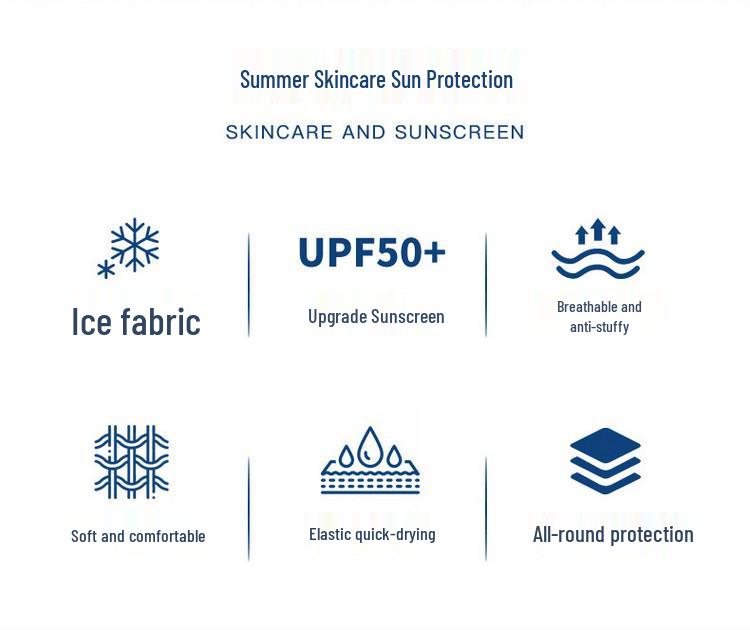 Summer Skincare Sun Protection

SKINCARE AND SUNSCREEN

Ice fabric

UPF50+

Upgrade Sunscreen

Breathable and anti-stuffy

Soft and comfortable

Elastic quick-drying

All-round protection